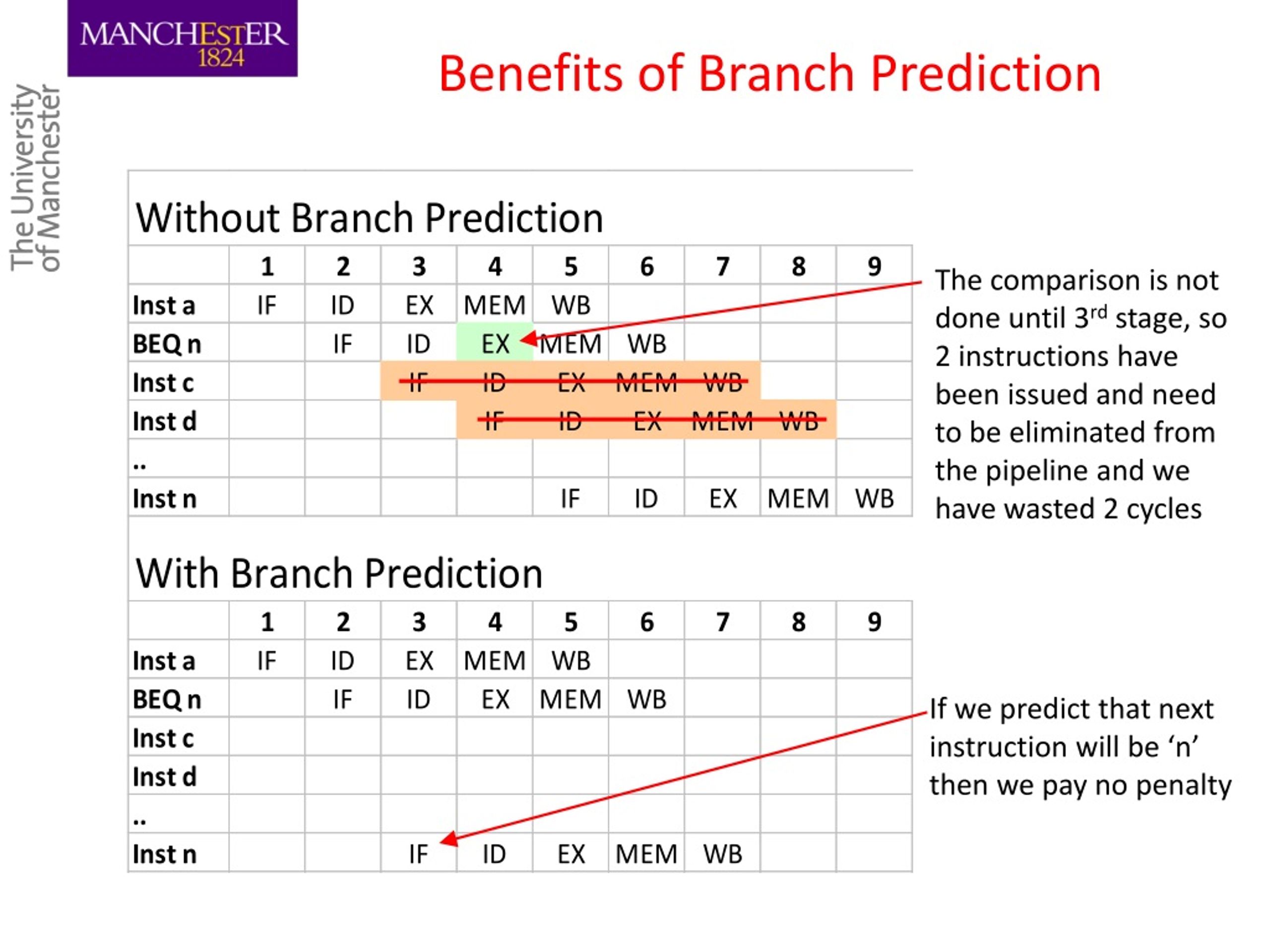 MANCHESTER
1824

The University of Manchester

Benefits of Branch Prediction

Without Branch Prediction

| | 1 | 2 | 3 | 4 | 5 | 6 | 7 | 8 | 9 |
|---|---|---|---|---|---|---|---|---|---|
| Inst a | IF | ID | EX | MEM | WB | | | | |
| BEQ n | | IF | ID | EX | MEM | WB | | | |
| Inst c | | | IF | ID | EX | MEM | WB | | |
| Inst d | | | | IF | ID | EX | MEM | WB | |
| .. | | | | | | | | | |
| Inst n | | | | | IF | ID | EX | MEM | WB |

The comparison is not done until 3$^{rd}$ stage, so 2 instructions have been issued and need to be eliminated from the pipeline and we have wasted 2 cycles

With Branch Prediction

| | 1 | 2 | 3 | 4 | 5 | 6 | 7 | 8 | 9 |
|---|---|---|---|---|---|---|---|---|---|
| Inst a | IF | ID | EX | MEM | WB | | | | |
| BEQ n | | IF | ID | EX | MEM | WB | | | |
| Inst c | | | | | | | | | |
| Inst d | | | | | | | | | |
| .. | | | | | | | | | |
| Inst n | | | IF | ID | EX | MEM | WB | | |

If we predict that next instruction will be ‘n’ then we pay no penalty